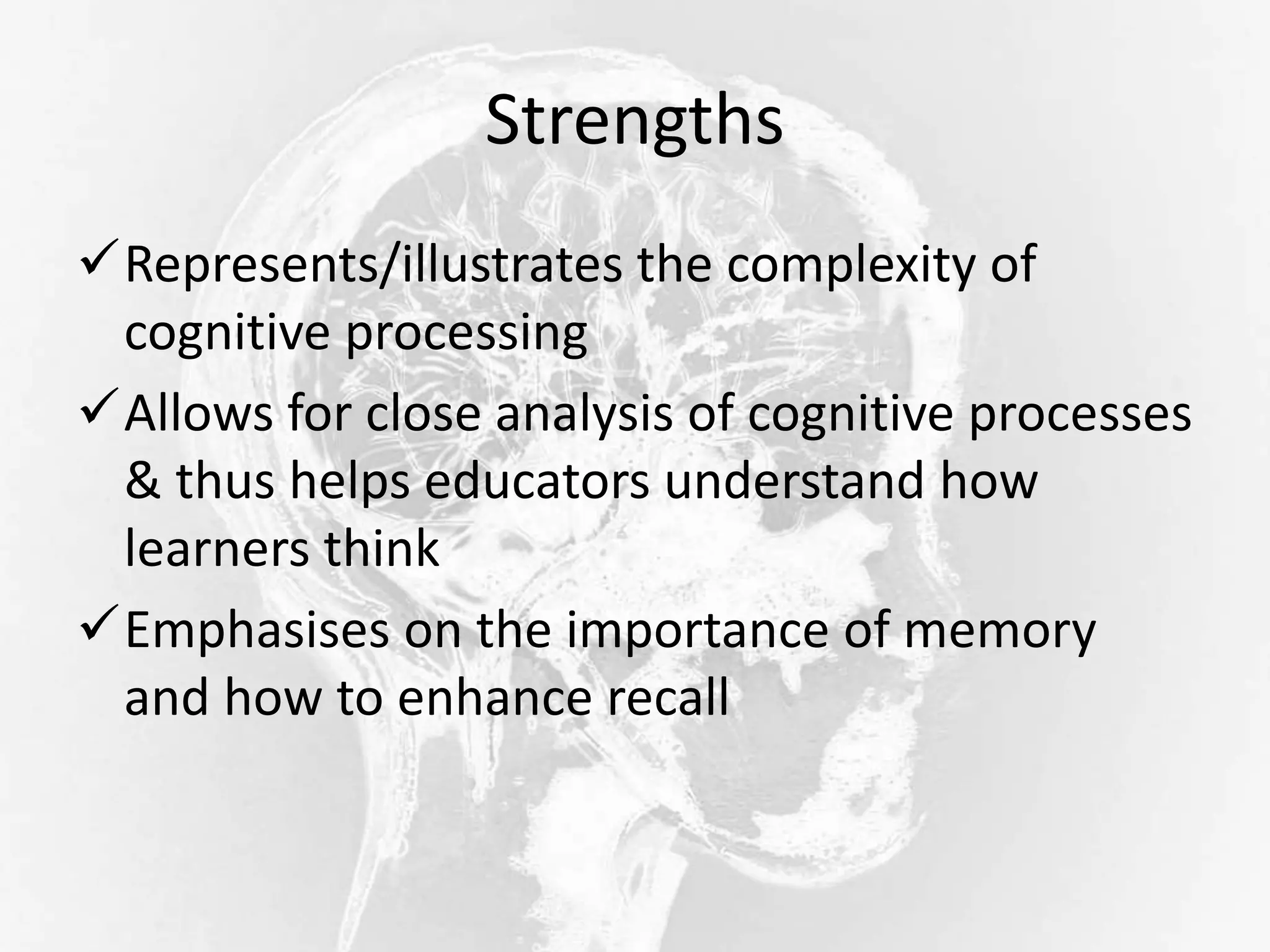 Strengths

✓ Represents/illustrates the complexity of cognitive processing

✓ Allows for close analysis of cognitive processes & thus helps educators understand how learners think

✓ Emphasises on the importance of memory and how to enhance recall